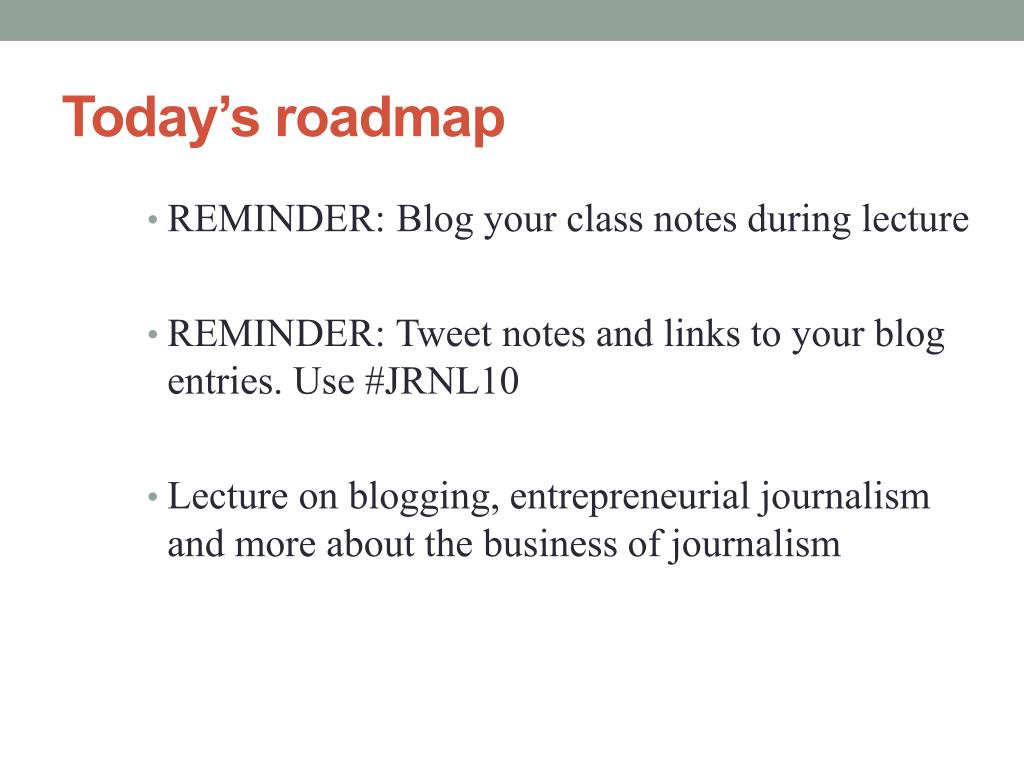 Today’s roadmap

• REMINDER: Blog your class notes during lecture

• REMINDER: Tweet notes and links to your blog entries. Use #JRNL10

• Lecture on blogging, entrepreneurial journalism and more about the business of journalism